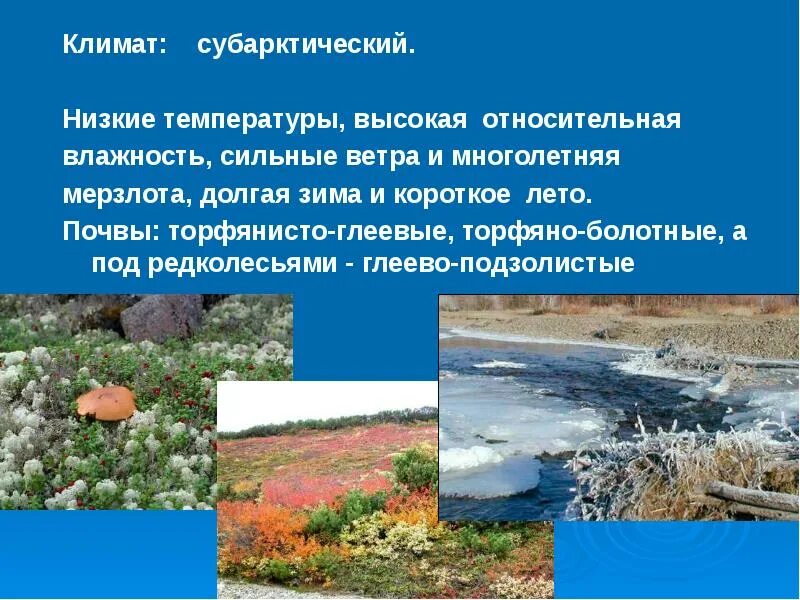 Климат: субарктический.

Низкие температуры, высокая относительная влажность, сильные ветра и многолетняя мерзлота, долгая зима и короткое лето.

Почвы: торфянисто-глеевые, торфяно-болотные, а под редколесьями - глеево-подзолистые